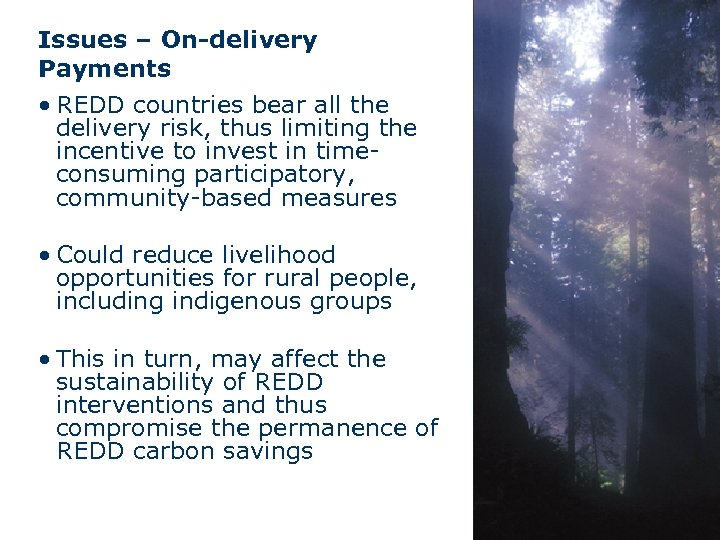 Issues – On-delivery Payments

• REDD countries bear all the delivery risk, thus limiting the incentive to invest in time-consuming participatory, community-based measures

• Could reduce livelihood opportunities for rural people, including indigenous groups

• This in turn, may affect the sustainability of REDD interventions and thus compromise the permanence of REDD carbon savings